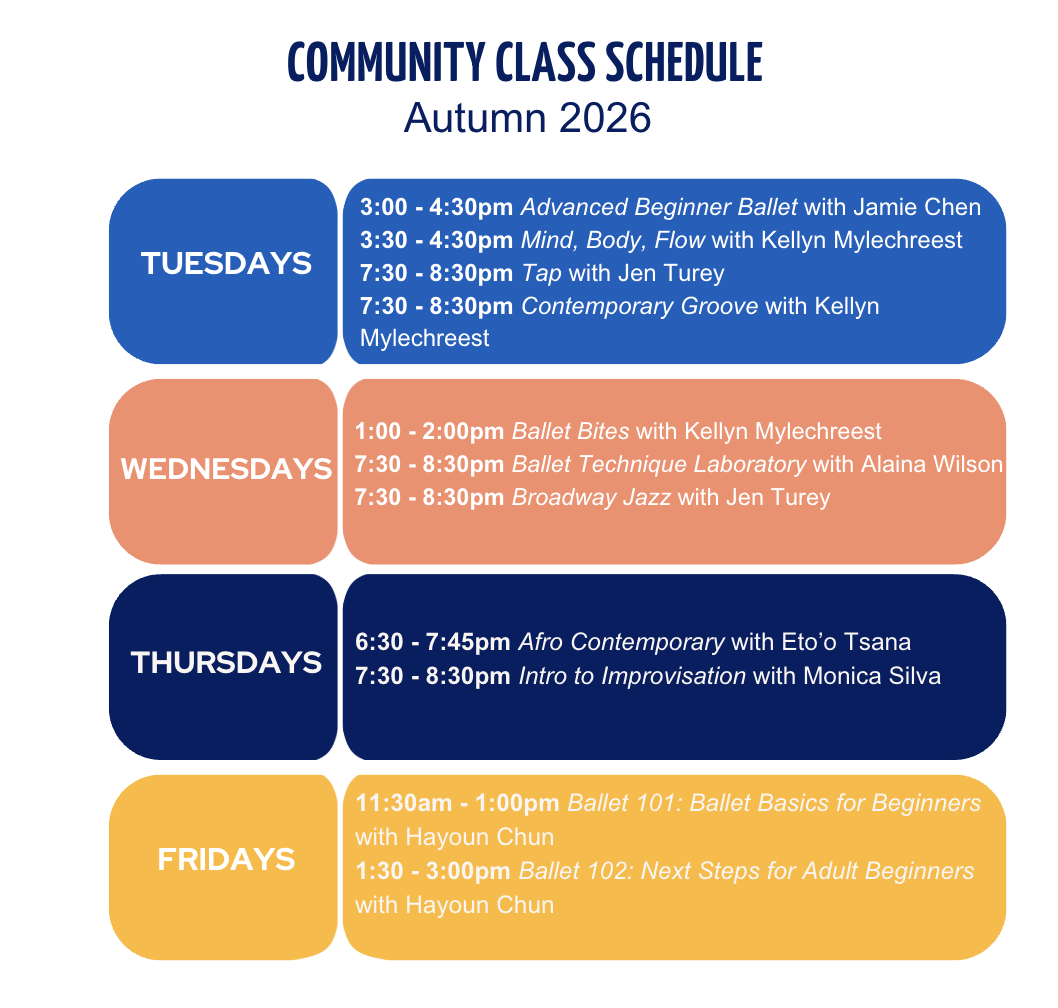 COMMUNITY CLASS SCHEDULE
Autumn 2026

TUESDAYS

3:00 - 4:30pm Advanced Beginner Ballet with Jamie Chen
3:30 - 4:30pm Mind, Body, Flow with Kellyn Mylechreest
7:30 - 8:30pm Tap with Jen Turey
7:30 - 8:30pm Contemporary Groove with Kellyn Mylechreest

WEDNESDAYS

1:00 - 2:00pm Ballet Bites with Kellyn Mylechreest
7:30 - 8:30pm Ballet Technique Laboratory with Alaina Wilson
7:30 - 8:30pm Broadway Jazz with Jen Turey

THURSDAYS

6:30 - 7:45pm Afro Contemporary with Eto'o Tsana
7:30 - 8:30pm Intro to Improvisation with Monica Silva

FRIDAYS

11:30am - 1:00pm Ballet 101: Ballet Basics for Beginners with Hayoun Chun
1:30 - 3:00pm Ballet 102: Next Steps for Adult Beginners with Hayoun Chun